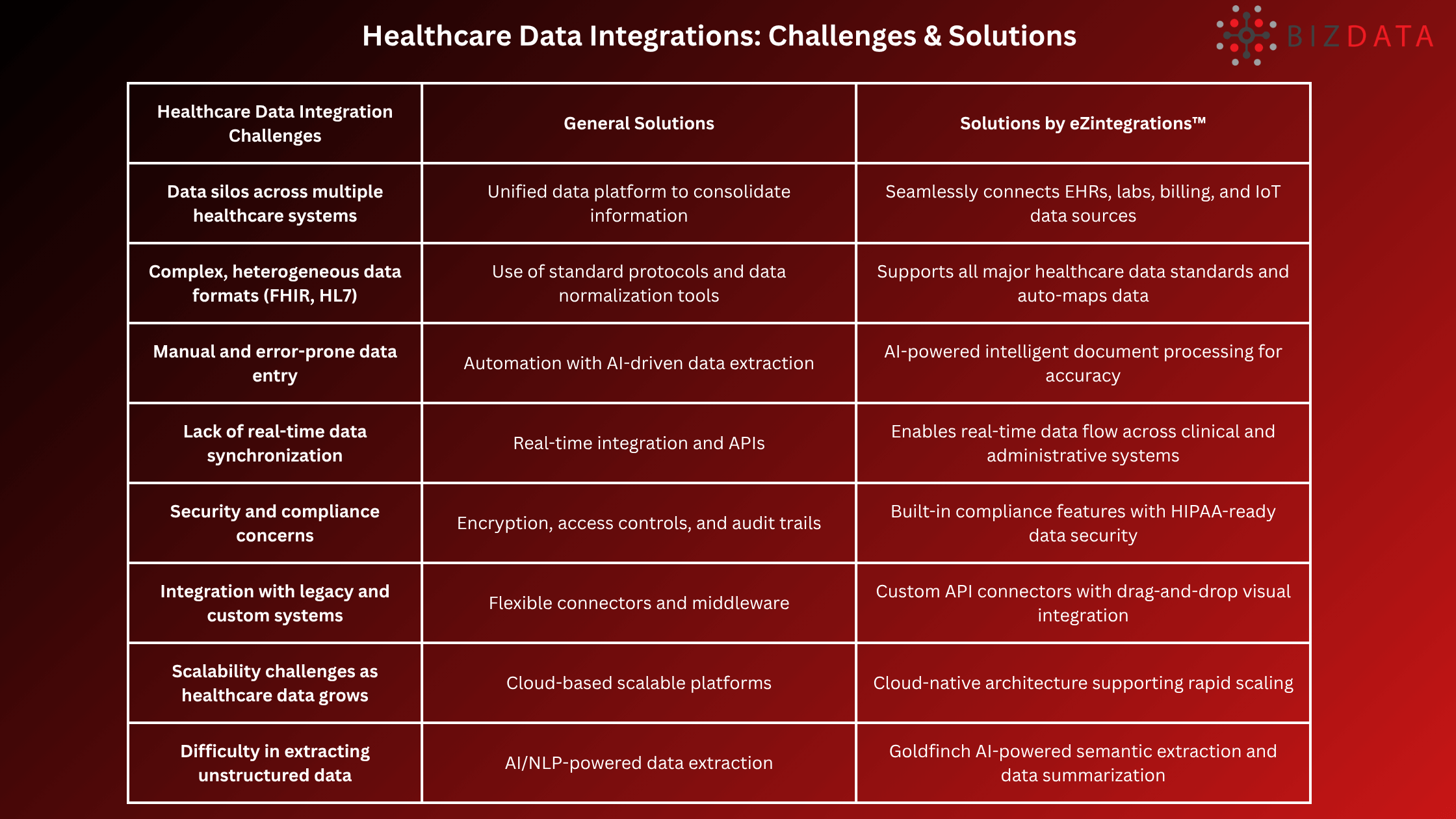 Healthcare Data Integrations: Challenges & Solutions

BIZDATA

| Healthcare Data Integration Challenges | General Solutions | Solutions by eZintegrations™ |
|---|---|---|
| Data silos across multiple healthcare systems | Unified data platform to consolidate information | Seamlessly connects EHRs, labs, billing, and IoT data sources |
| Complex, heterogeneous data formats (FHIR, HL7) | Use of standard protocols and data normalization tools | Supports all major healthcare data standards and auto-maps data |
| Manual and error-prone data entry | Automation with AI-driven data extraction | AI-powered intelligent document processing for accuracy |
| Lack of real-time data synchronization | Real-time integration and APIs | Enables real-time data flow across clinical and administrative systems |
| Security and compliance concerns | Encryption, access controls, and audit trails | Built-in compliance features with HIPAA-ready data security |
| Integration with legacy and custom systems | Flexible connectors and middleware | Custom API connectors with drag-and-drop visual integration |
| Scalability challenges as healthcare data grows | Cloud-based scalable platforms | Cloud-native architecture supporting rapid scaling |
| Difficulty in extracting unstructured data | AI/NLP-powered data extraction | Goldfinch AI-powered semantic extraction and data summarization |